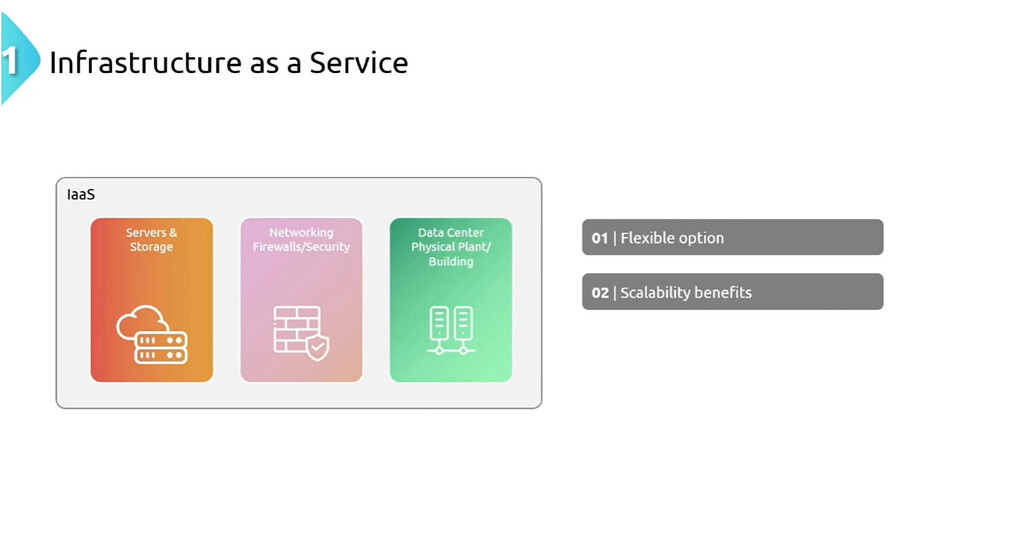 1 Infrastructure as a Service

IaaS

Servers & Storage

Networking Firewalls/Security

Data Center Physical Plant/ Building

01 | Flexible option

02 | Scalability benefits